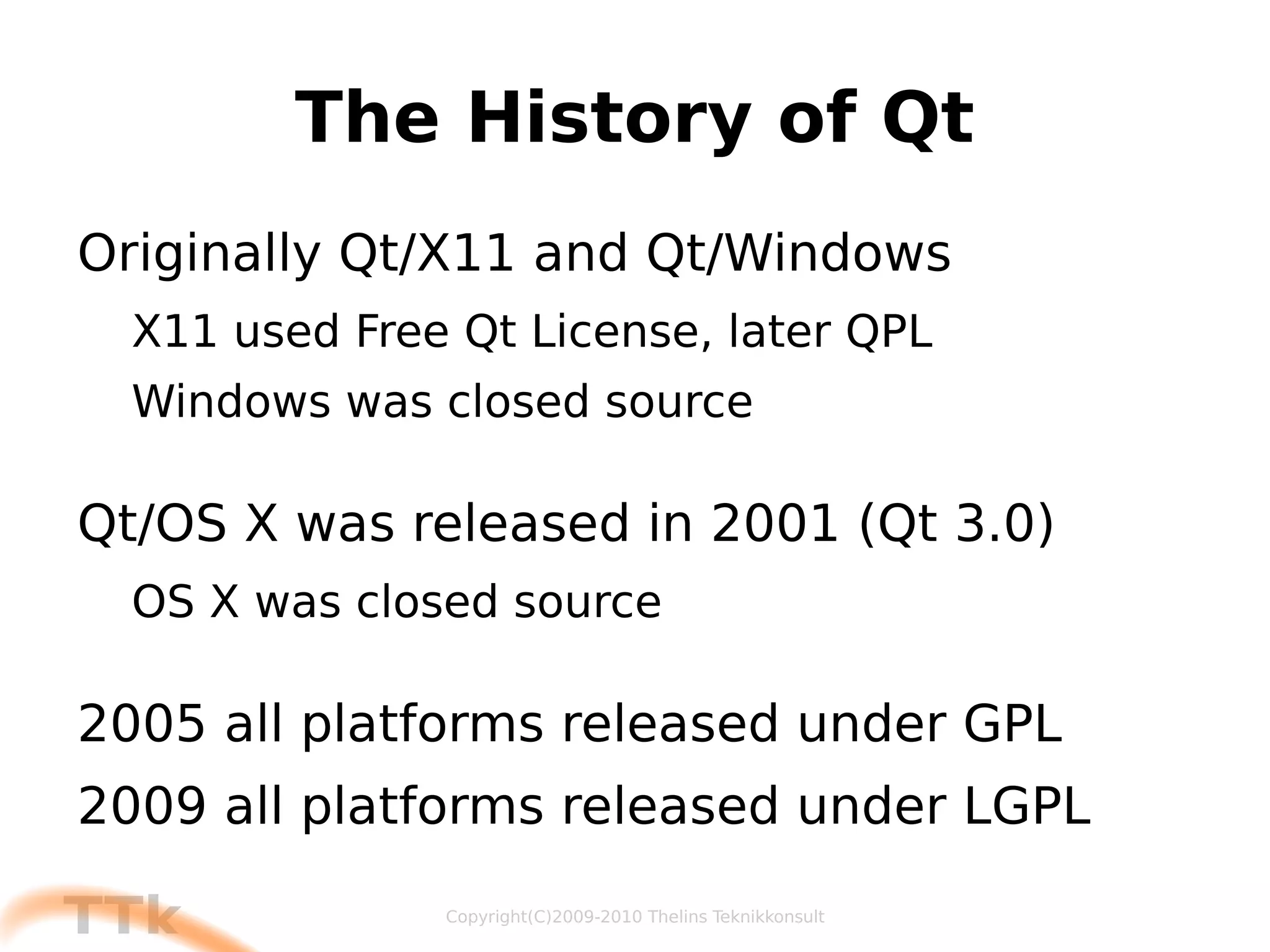 The History of Qt

Originally Qt/X11 and Qt/Windows

X11 used Free Qt License, later QPL

Windows was closed source

Qt/OS X was released in 2001 (Qt 3.0)

OS X was closed source

2005 all platforms released under GPL

2009 all platforms released under LGPL

TTk

Copyright(C)2009-2010 Thelins Teknikkonsult